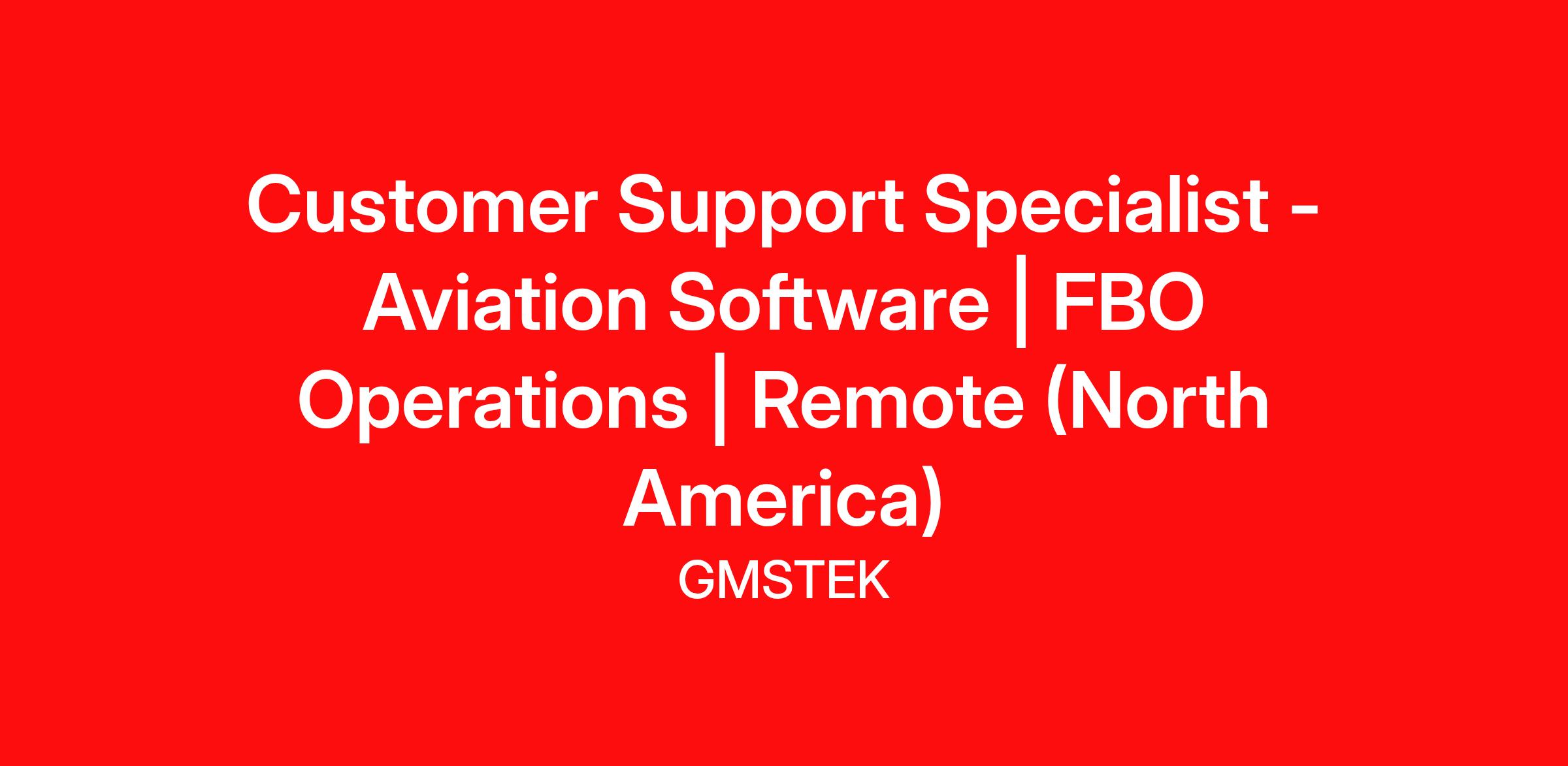 Customer Support Specialist - Aviation Software | FBO Operations | Remote (North America)

GMSTEK